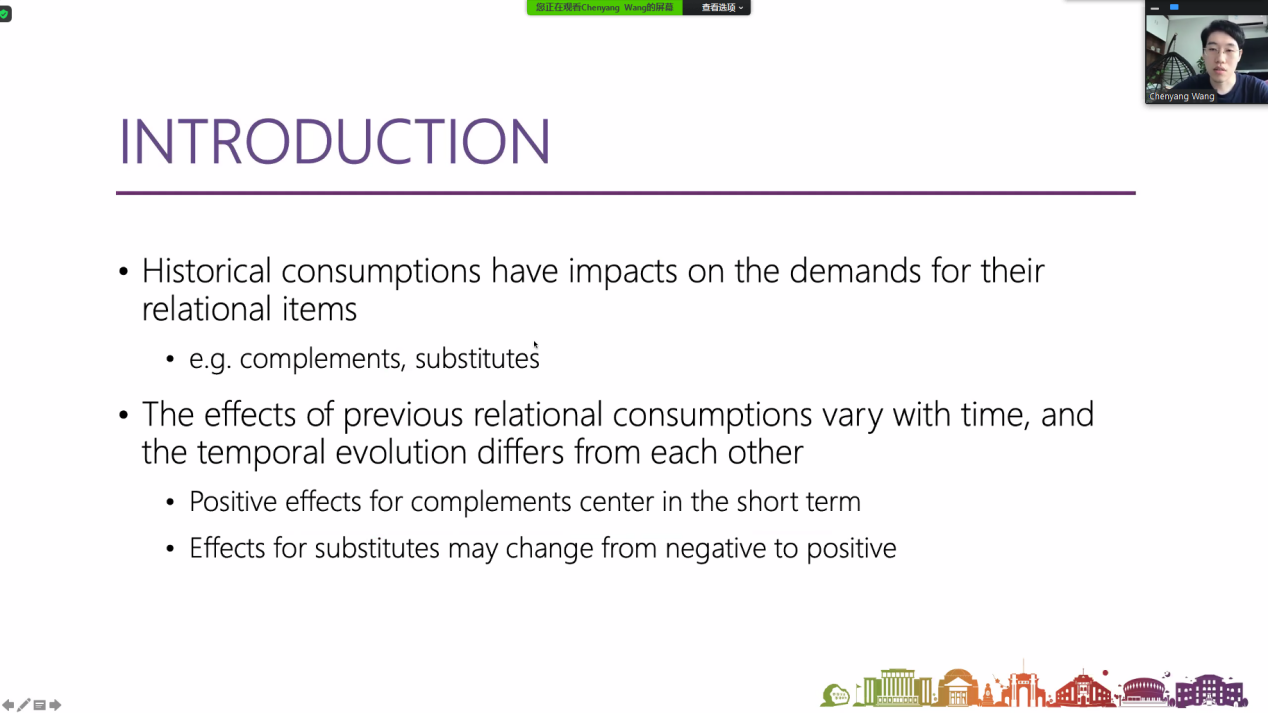 您正在观看Chenyang Wang的屏幕 查看选项

Chenyang Wang

INTRODUCTION

• Historical consumptions have impacts on the demands for their relational items

• e.g. complements, substitutes

• The effects of previous relational consumptions vary with time, and the temporal evolution differs from each other

• Positive effects for complements center in the short term

• Effects for substitutes may change from negative to positive